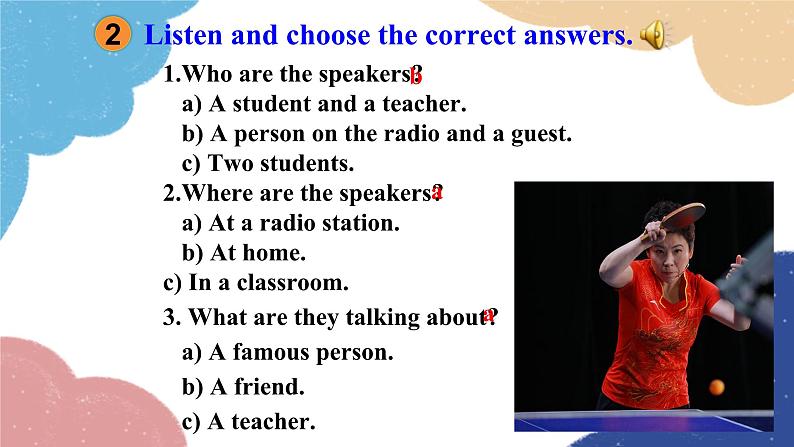 2 Listen and choose the correct answers.

1.Who are the speakers? b
a) A student and a teacher.
b) A person on the radio and a guest.
c) Two students.
2.Where are the speakers? a
a) At a radio station.
b) At home.
c) In a classroom.
3. What are they talking about? a
a) A famous person.
b) A friend.
c) A teacher.